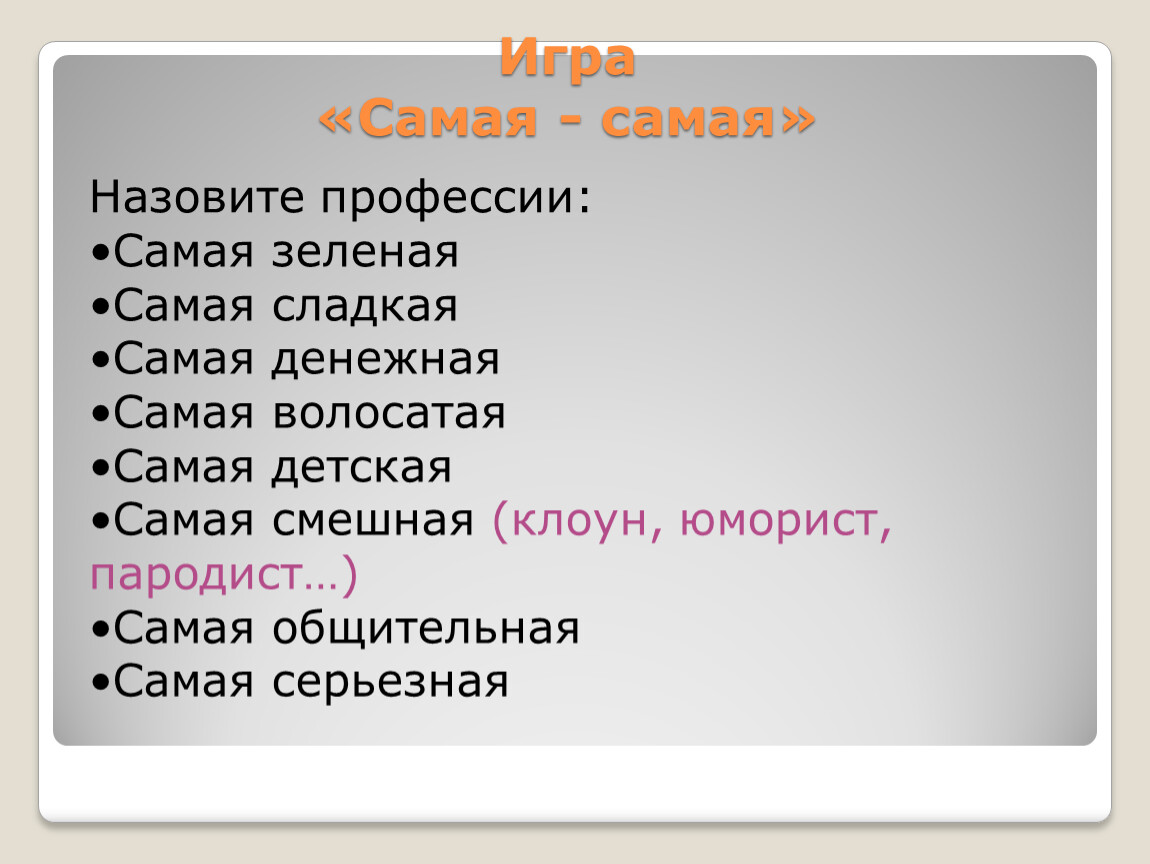 Игра
«Самая - самая»

Назовите профессии:
•Самая зеленая
•Самая сладкая
•Самая денежная
•Самая волосатая
•Самая детская
•Самая смешная (клоун, юморист, пародист…)
•Самая общительная
•Самая серьезная